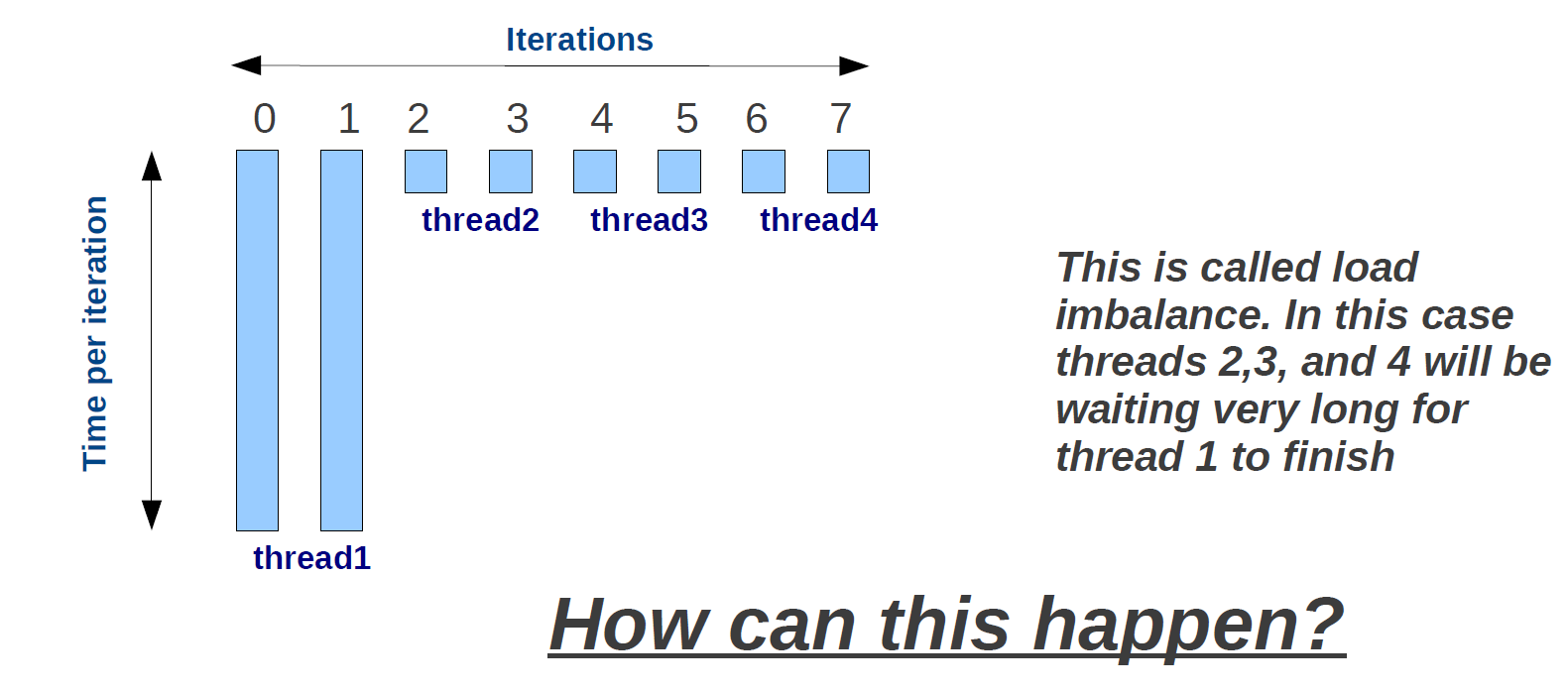 Iterations

0 1 2 3 4 5 6 7

Time per iteration

thread2 thread3 thread4

thread1

This is called load imbalance. In this case threads 2,3, and 4 will be waiting very long for thread 1 to finish

How can this happen?